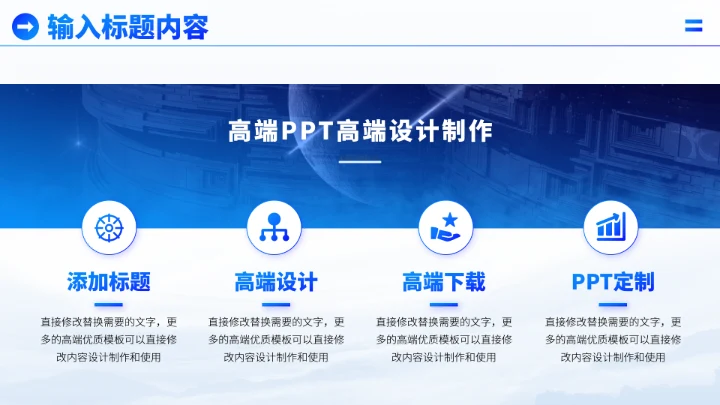 输入标题内容

高端PPT高端设计制作

添加标题

直接修改替换需要的文字，更多的高端优质模板可以直接修改内容设计制作和使用

高端设计

直接修改替换需要的文字，更多的高端优质模板可以直接修改内容设计制作和使用

高端下载

直接修改替换需要的文字，更多的高端优质模板可以直接修改内容设计制作和使用

PPT定制

直接修改替换需要的文字，更多的高端优质模板可以直接修改内容设计制作和使用